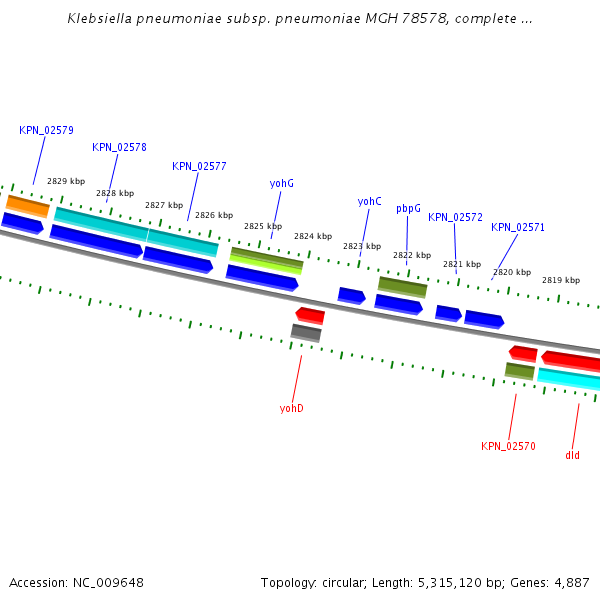 Klebsiella pneumoniae subsp. pneumoniae MGH 78578, complete ...

KPN_02579
KPN_02578
KPN_02577
yohG
yohC
pbpG
KPN_02572
KPN_02571

2829 kbp
2828 kbp
2827 kbp
2826 kbp
2825 kbp
2824 kbp
2823 kbp
2822 kbp
2821 kbp
2820 kbp
2819 kbp

yohD
KPN_02570
dld

Accession: NC_009648
Topology: circular; Length: 5,315,120 bp; Genes: 4,887